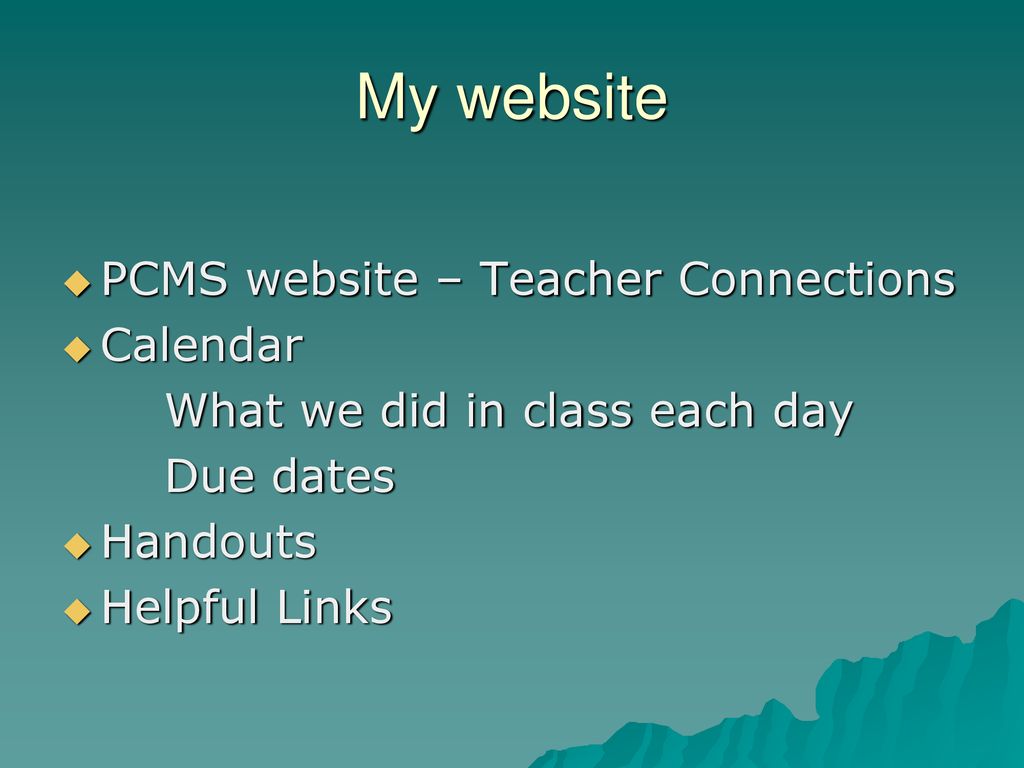 My website

PCMS website – Teacher Connections
Calendar
What we did in class each day
Due dates
Handouts
Helpful Links